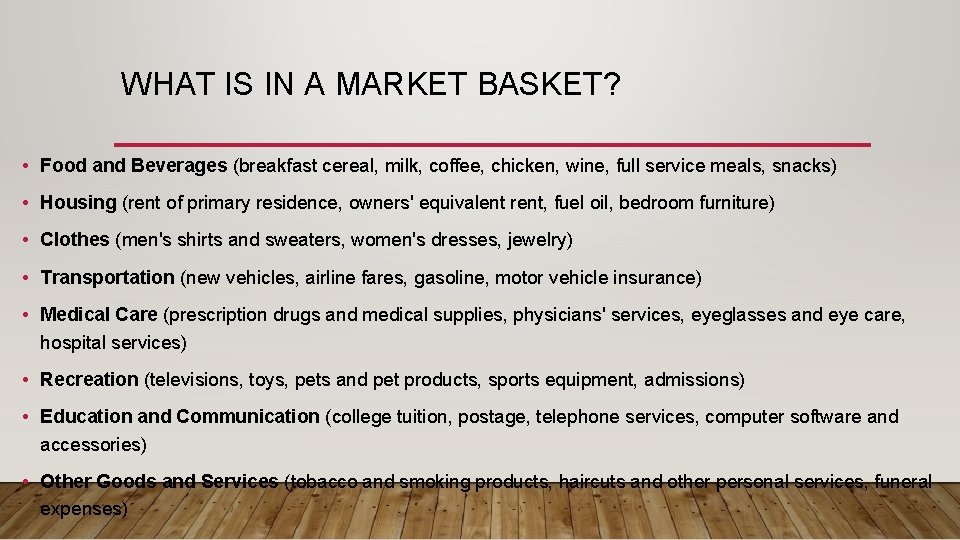 WHAT IS IN A MARKET BASKET?

• Food and Beverages (breakfast cereal, milk, coffee, chicken, wine, full service meals, snacks)

• Housing (rent of primary residence, owners' equivalent rent, fuel oil, bedroom furniture)

• Clothes (men's shirts and sweaters, women's dresses, jewelry)

• Transportation (new vehicles, airline fares, gasoline, motor vehicle insurance)

• Medical Care (prescription drugs and medical supplies, physicians' services, eyeglasses and eye care, hospital services)

• Recreation (televisions, toys, pets and pet products, sports equipment, admissions)

• Education and Communication (college tuition, postage, telephone services, computer software and accessories)

• Other Goods and Services (tobacco and smoking products, haircuts and other personal services, funeral expenses)